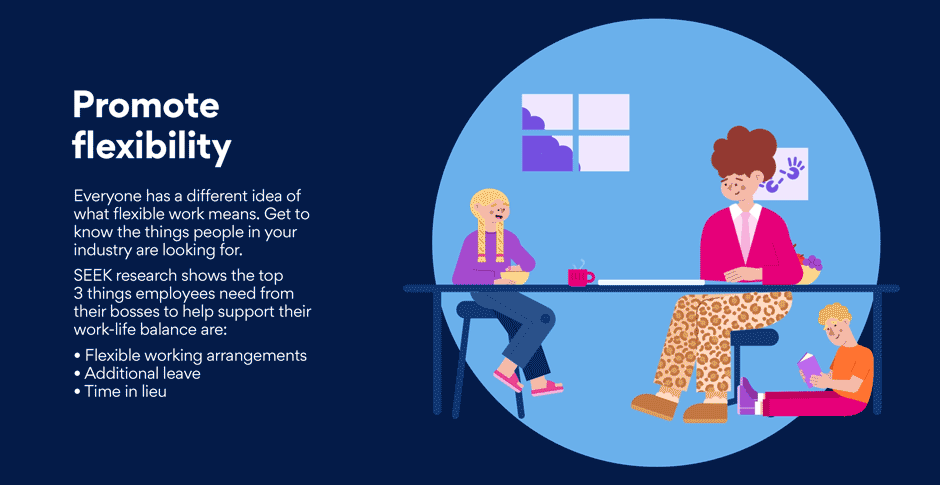 Promote flexibility

Everyone has a different idea of what flexible work means. Get to know the things people in your industry are looking for.

SEEK research shows the top 3 things employees need from their bosses to help support their work-life balance are:

• Flexible working arrangements
• Additional leave
• Time in lieu